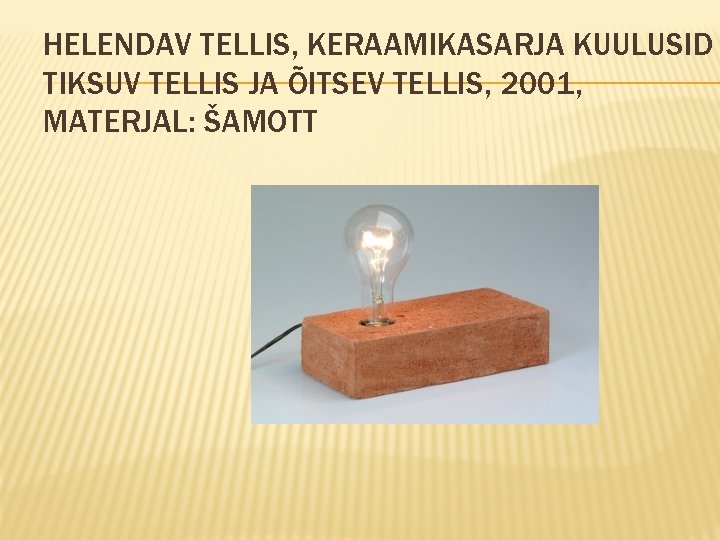 HELENDAV TELLIS, KERAAMIKASARJA KUULUSID TIKSUV TELLIS JA ÕITSEV TELLIS, 2001, MATERJAL: ŠAMOTT